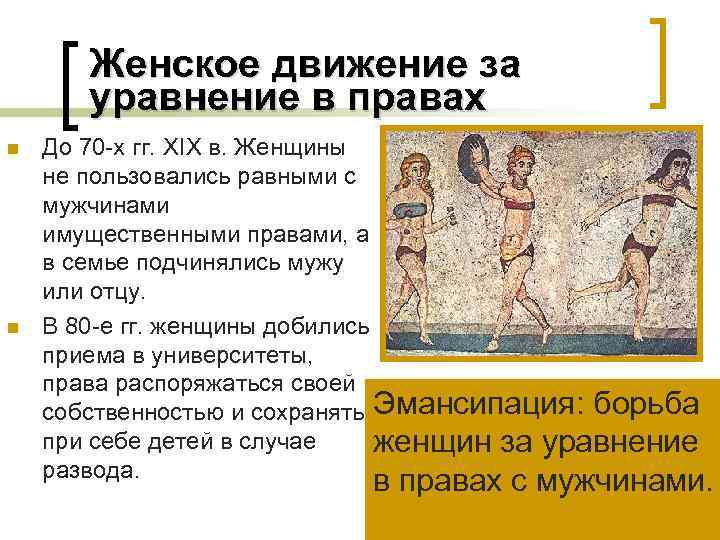 Женское движение за уравнение в правах

До 70-х гг. XIX в. Женщины не пользовались равными с мужчинами имущественными правами, а в семье подчинялись мужу или отцу.

В 80-е гг. женщины добились приема в университеты, права распоряжаться своей собственностью и сохранять при себе детей в случае развода.

Эмансипация: борьба женщин за уравнение в правах с мужчинами.